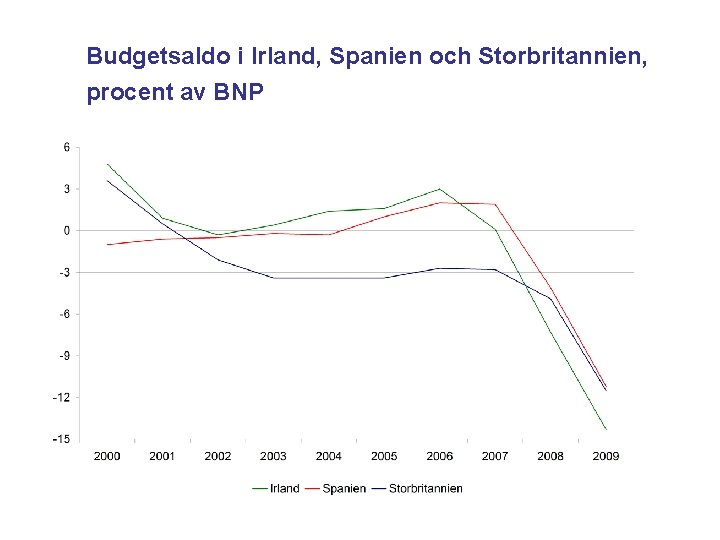 Budgetsaldo i Irland, Spanien och Storbritannien, procent av BNP

6
3
0
-3
-6
-9
-12
-15

2000 2001 2002 2003 2004 2005 2006 2007 2008 2009

Irland Spanien Storbritannien